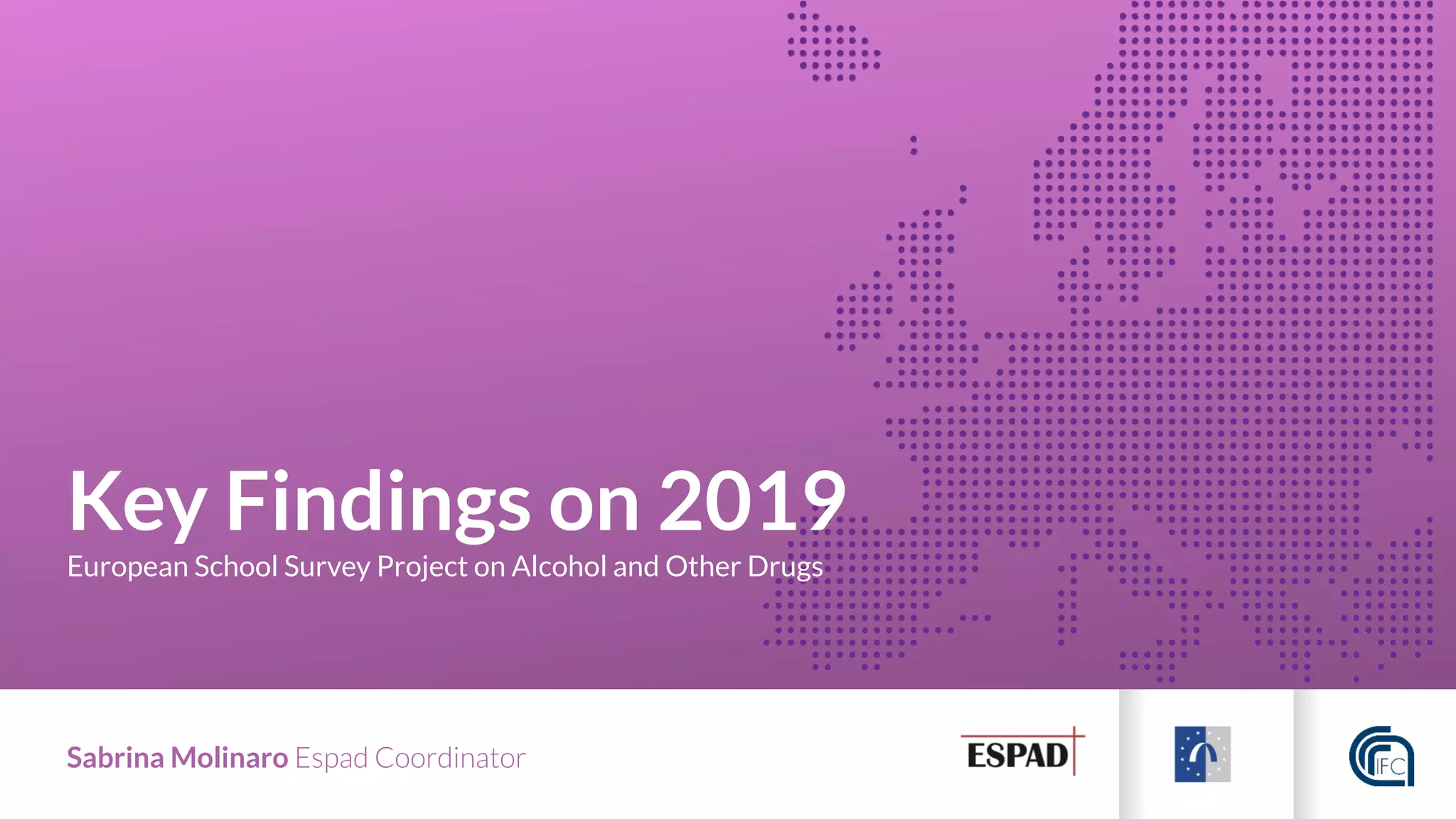 Key Findings on 2019
European School Survey Project on Alcohol and Other Drugs

Sabrina Molinaro Espad Coordinator

ESPAD

IFC